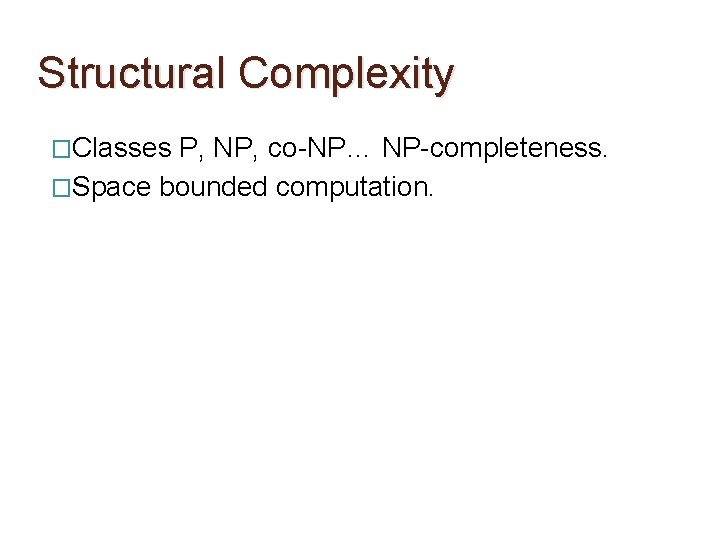 Structural Complexity

□Classes P, NP, co-NP… NP-completeness.
□Space bounded computation.